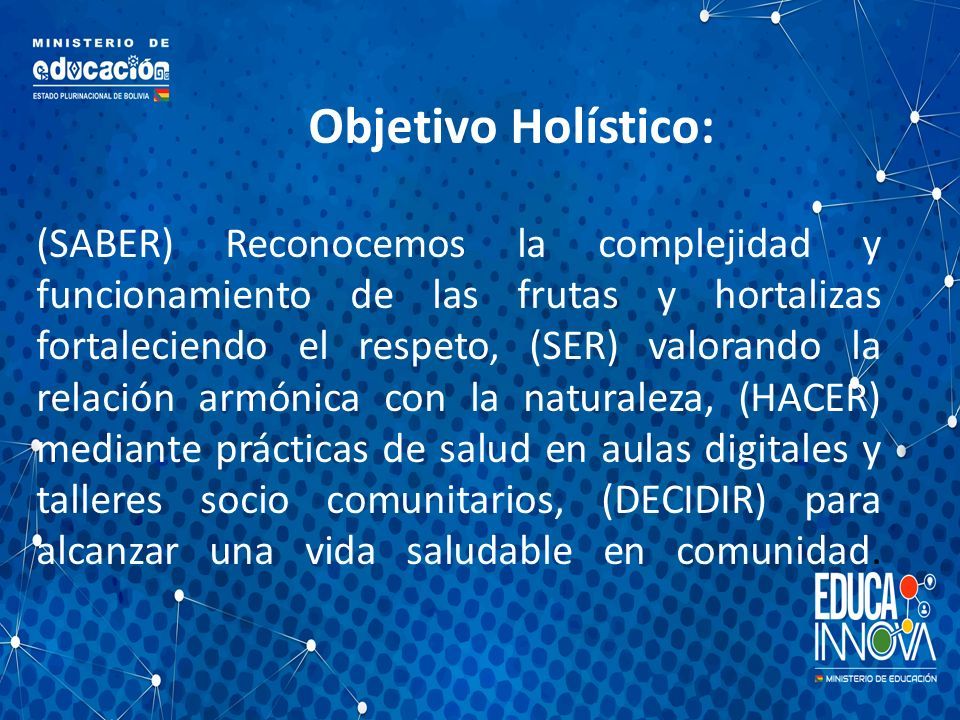 MINISTERIO DE
educación
ESTADO PLURINACIONAL DE BOLIVIA

Objetivo Holístico:

(SABER) Reconocemos la complejidad y funcionamiento de las frutas y hortalizas fortaleciendo el respeto, (SER) valorando la relación armónica con la naturaleza, (HACER) mediante prácticas de salud en aulas digitales y talleres socio comunitarios, (DECIDIR) para alcanzar una vida saludable en comunidad.

EDUCA
INNOVA
MINISTERIO DE EDUCACIÓN